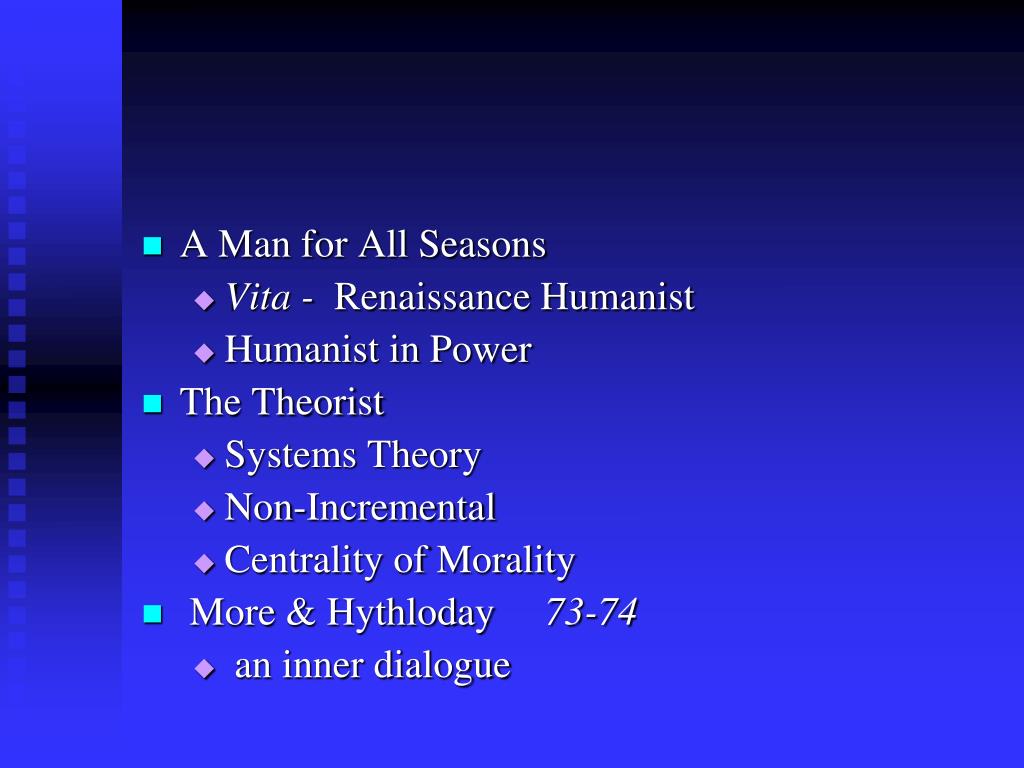 A Man for All Seasons
Vita - Renaissance Humanist
Humanist in Power
The Theorist
Systems Theory
Non-Incremental
Centrality of Morality
More & Hythloday 73-74
an inner dialogue